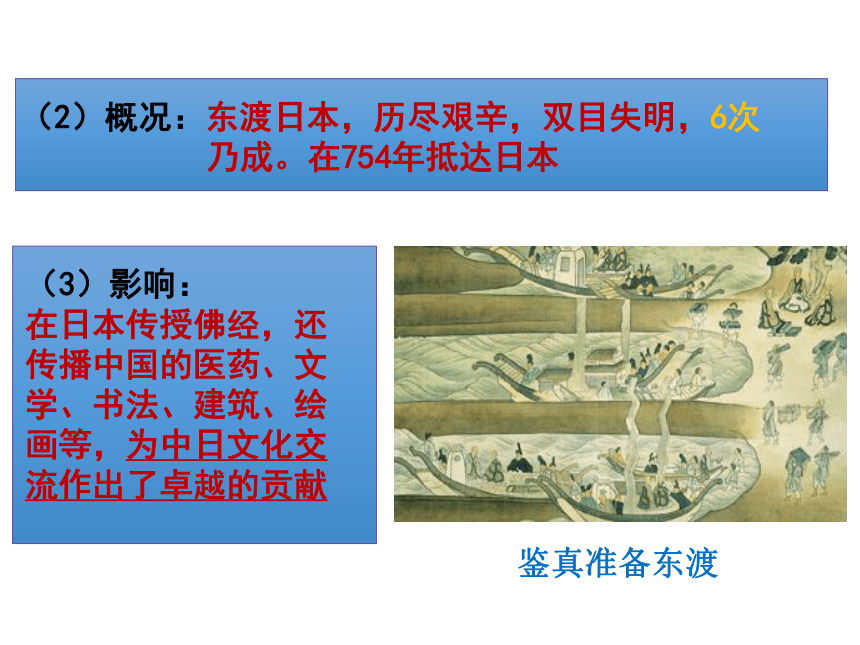 （2）概况：东渡日本，历尽艰辛，双目失明，6次乃成。在754年抵达日本

（3）影响：
在日本传授佛经，还传播中国的医药、文学、书法、建筑、绘画等，为中日文化交流作出了卓越的贡献

鉴真准备东渡